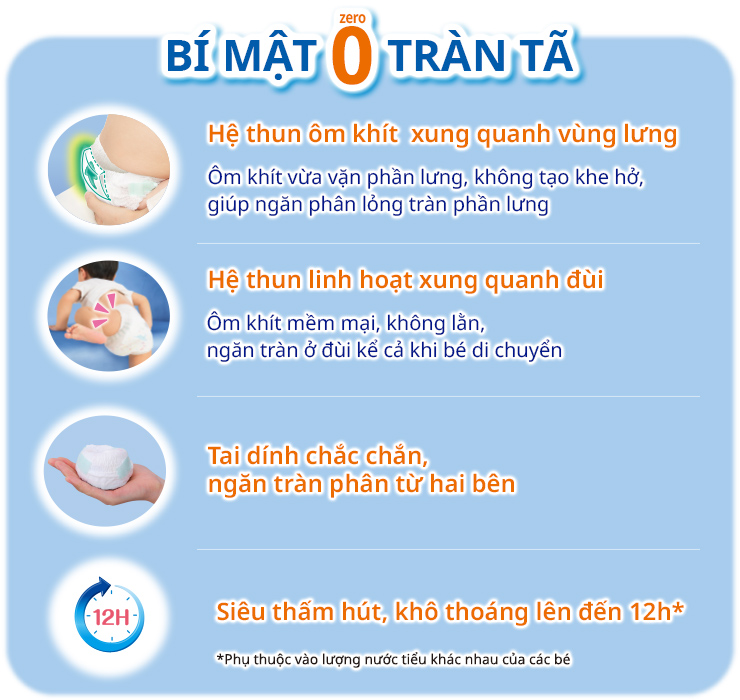 BÍ MẬT zero 0 TRÀN TÃ

Hệ thun ôm khít xung quanh vùng lưng

Ôm khít vừa vặn phần lưng, không tạo khe hở, giúp ngăn phân lỏng tràn phần lưng

Hệ thun linh hoạt xung quanh đùi

Ôm khít mềm mại, không lằn, ngăn tràn ở đùi kể cả khi bé di chuyển

Tai dính chắc chắn, ngăn tràn phân từ hai bên

12H

Siêu thấm hút, khô thoáng lên đến 12h*

*Phụ thuộc vào lượng nước tiểu khác nhau của các bé